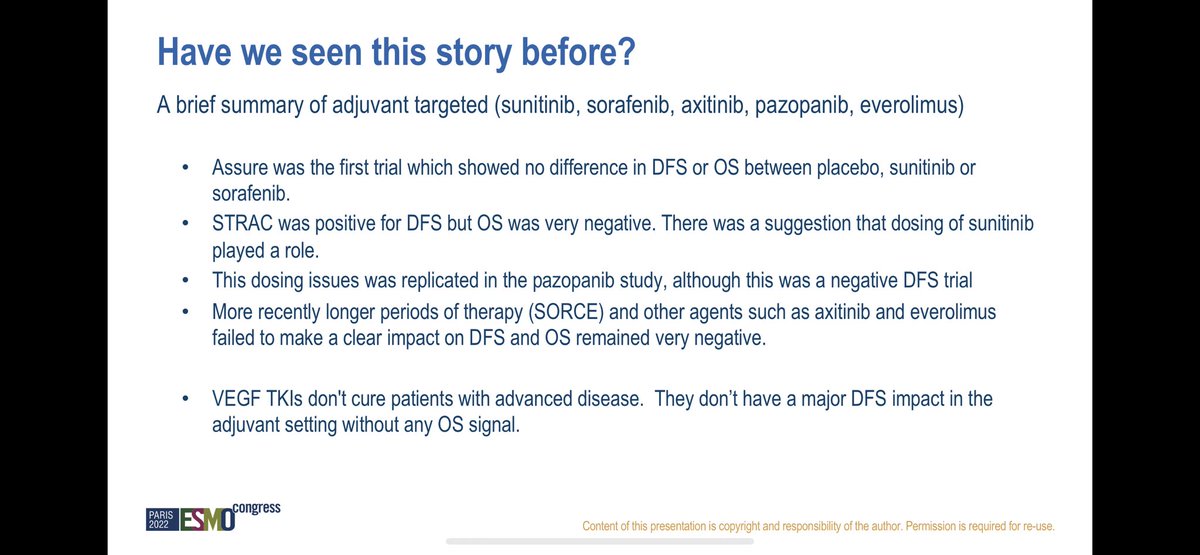 Have we seen this story before?

A brief summary of adjuvant targeted (sunitinib, sorafenib, axitinib, pazopanib, everolimus)

• Assure was the first trial which showed no difference in DFS or OS between placebo, sunitinib or sorafenib.
• STRAC was positive for DFS but OS was very negative. There was a suggestion that dosing of sunitinib played a role.
• This dosing issues was replicated in the pazopanib study, although this was a negative DFS trial
• More recently longer periods of therapy (SORCE) and other agents such as axitinib and everolimus failed to make a clear impact on DFS and OS remained very negative.

• VEGF TKIs don't cure patients with advanced disease. They don't have a major DFS impact in the adjuvant setting without any OS signal.

PARIS 2022 ESMO congress

Content of this presentation is copyright and responsibility of the author. Permission is required for re-use.